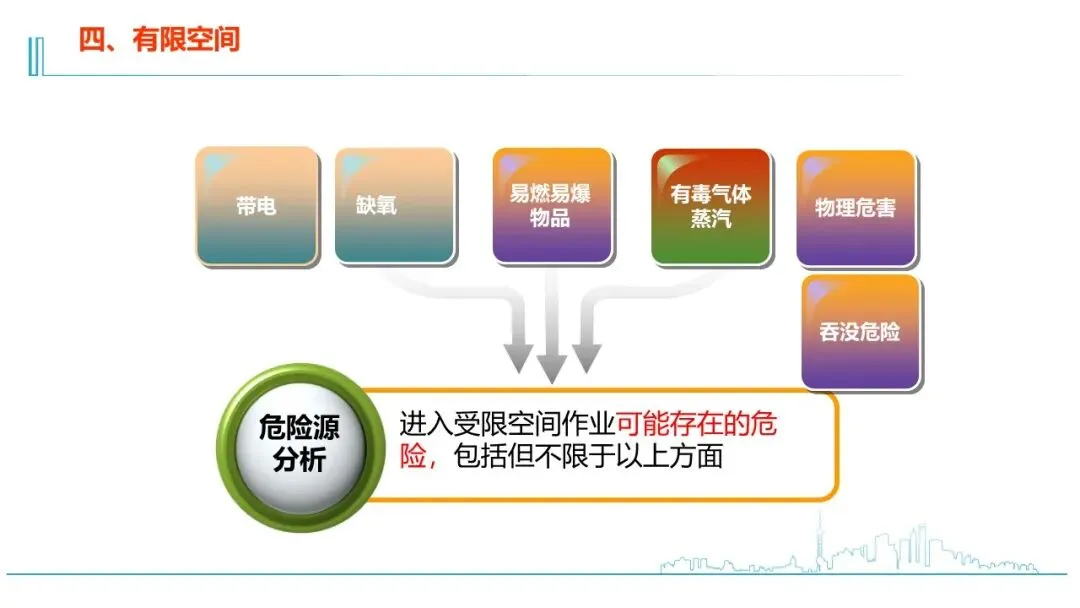 四、有限空间

带电

缺氧

易燃易爆物品

有毒气体蒸汽

物理危害

吞没危险

危险源分析

进入受限空间作业可能存在的危险，包括但不限于以上方面